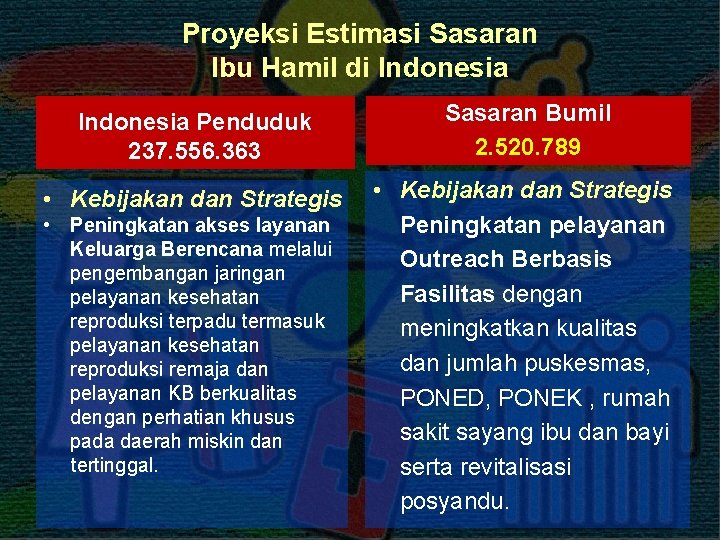 Proyeksi Estimasi Sasaran
Ibu Hamil di Indonesia

Indonesia Penduduk
237.556.363

• Kebijakan dan Strategis
• Peningkatan akses layanan Keluarga Berencana melalui pengembangan jaringan pelayanan kesehatan reproduksi terpadu termasuk pelayanan kesehatan reproduksi remaja dan pelayanan KB berkualitas dengan perhatian khusus pada daerah miskin dan tertinggal.

Sasaran Bumil
2.520.789

• Kebijakan dan Strategis
Peningkatan pelayanan Outreach Berbasis Fasilitas dengan meningkatkan kualitas dan jumlah puskesmas, PONED, PONEK , rumah sakit sayang ibu dan bayi serta revitalisasi posyandu.